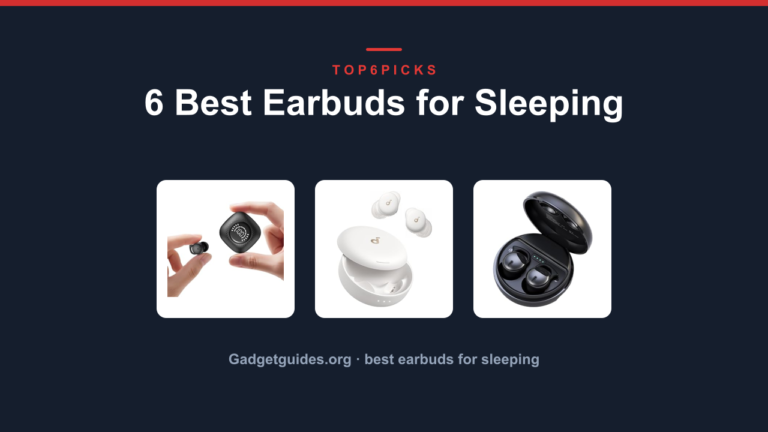 TOP6PICKS

6 Best Earbuds for Sleeping

Gadgetguides.org · best earbuds for sleeping